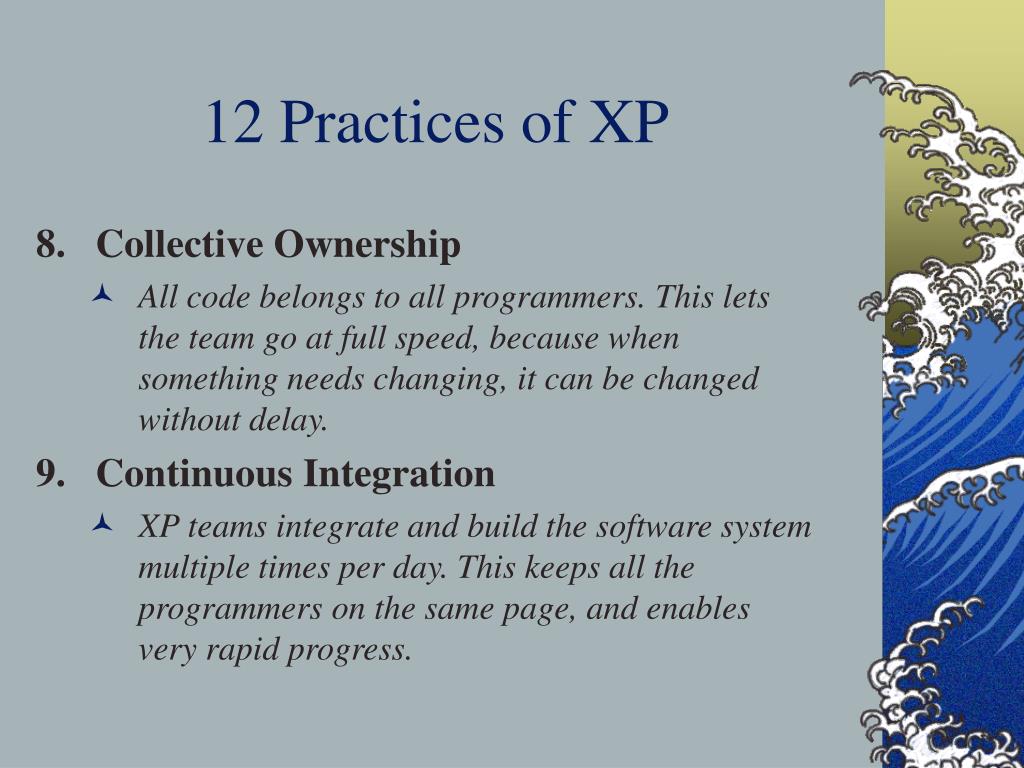 12 Practices of XP

8. Collective Ownership

All code belongs to all programmers. This lets the team go at full speed, because when something needs changing, it can be changed without delay.

9. Continuous Integration

XP teams integrate and build the software system multiple times per day. This keeps all the programmers on the same page, and enables very rapid progress.